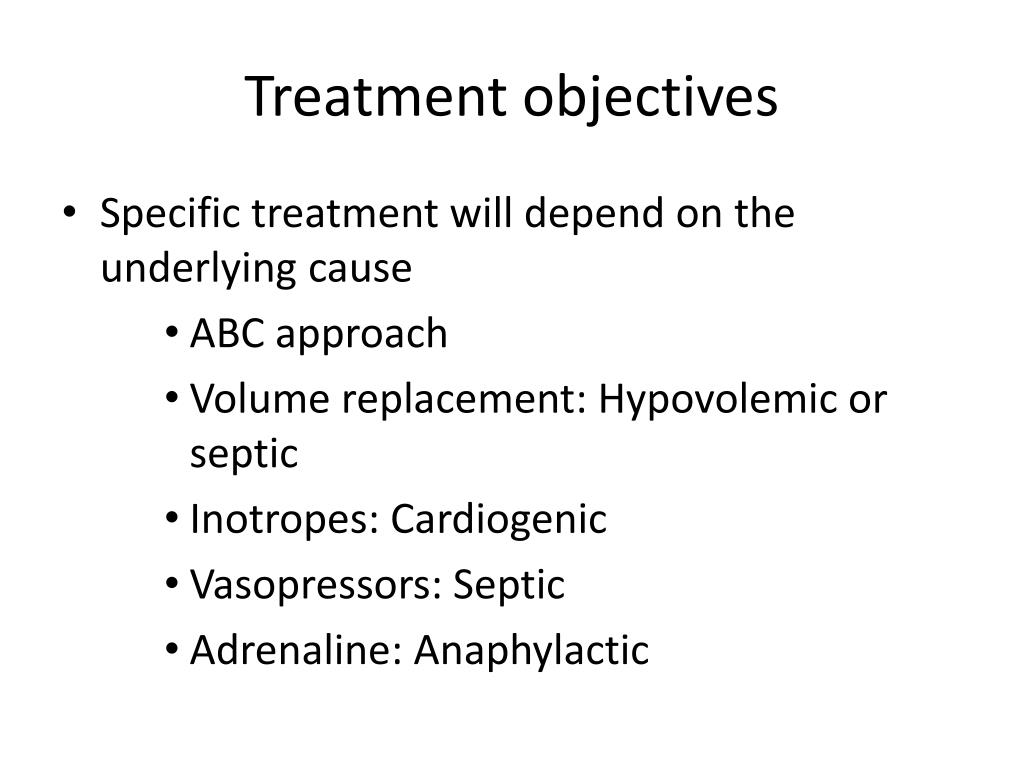 Treatment objectives

• Specific treatment will depend on the underlying cause
  • ABC approach
  • Volume replacement: Hypovolemic or septic
  • Inotropes: Cardiogenic
  • Vasopressors: Septic
  • Adrenaline: Anaphylactic